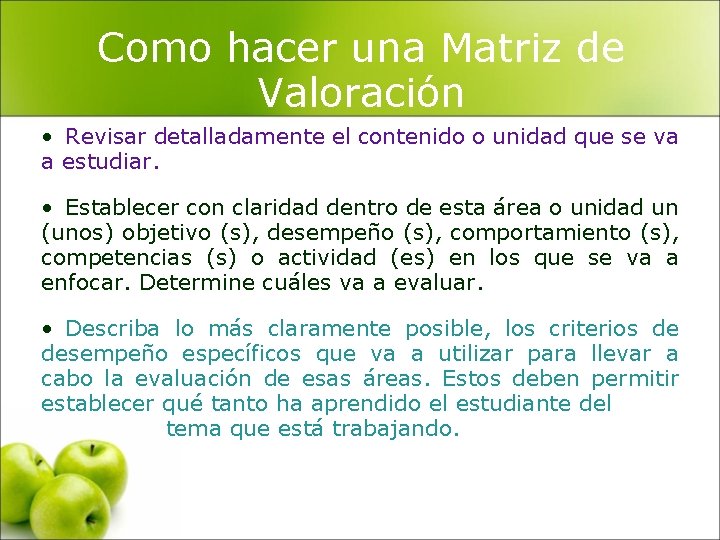 Como hacer una Matriz de Valoración

• Revisar detalladamente el contenido o unidad que se va a estudiar.

• Establecer con claridad dentro de esta área o unidad un (unos) objetivo (s), desempeño (s), comportamiento (s), competencias (s) o actividad (es) en los que se va a enfocar. Determine cuáles va a evaluar.

• Describa lo más claramente posible, los criterios de desempeño específicos que va a utilizar para llevar a cabo la evaluación de esas áreas. Estos deben permitir establecer qué tanto ha aprendido el estudiante del tema que está trabajando.